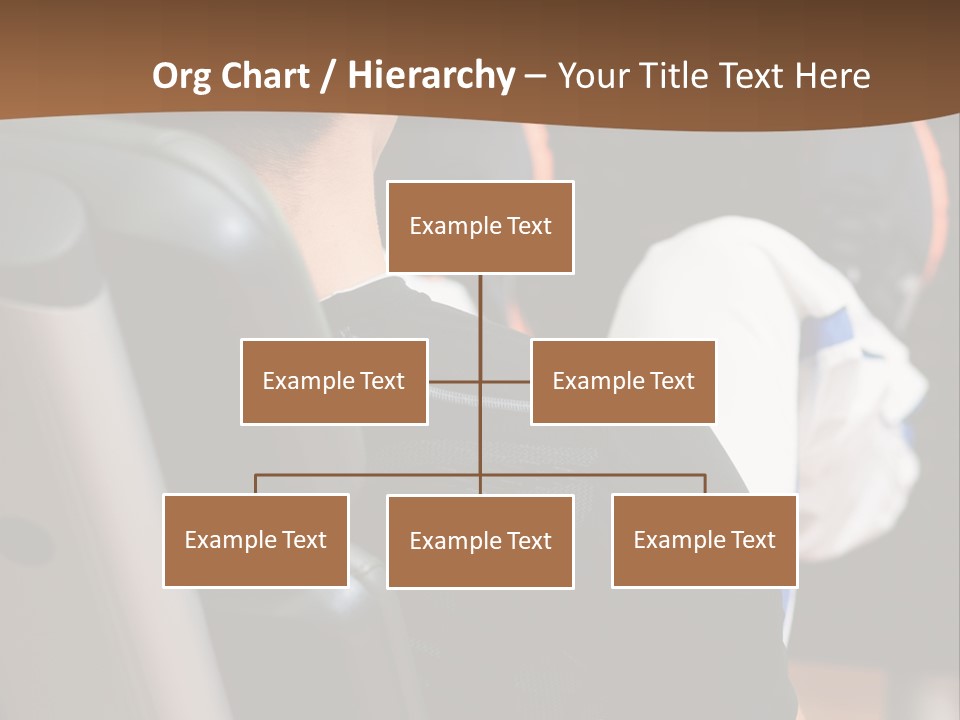 Org Chart / Hierarchy – Your Title Text Here

Example Text

Example Text

Example Text

Example Text

Example Text

Example Text